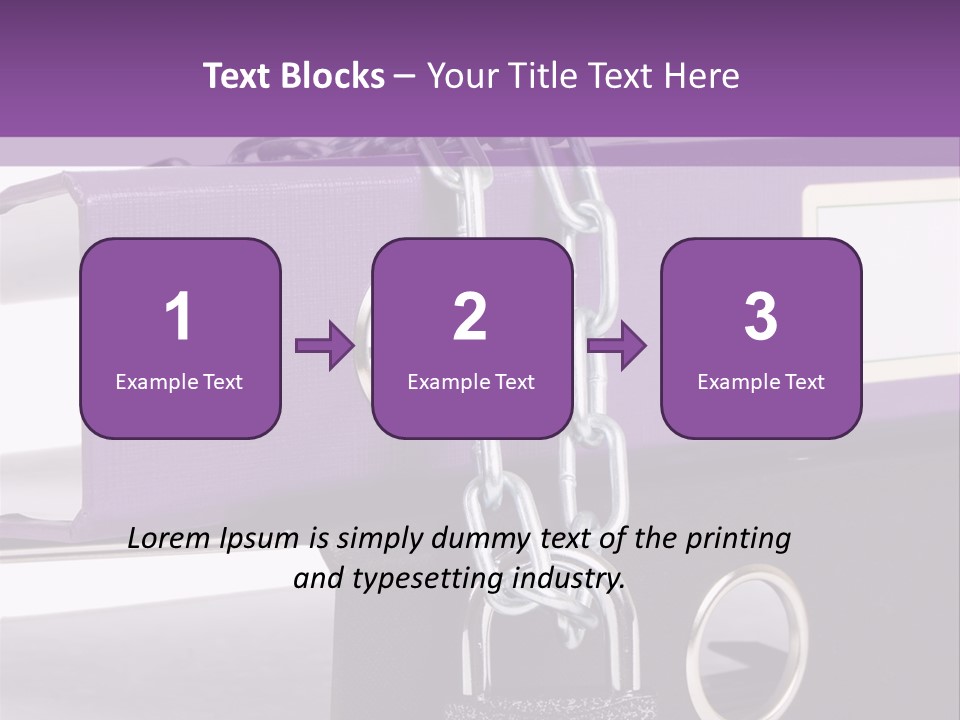 Text Blocks – Your Title Text Here

1
Example Text

2
Example Text

3
Example Text

Lorem Ipsum is simply dummy text of the printing and typesetting industry.